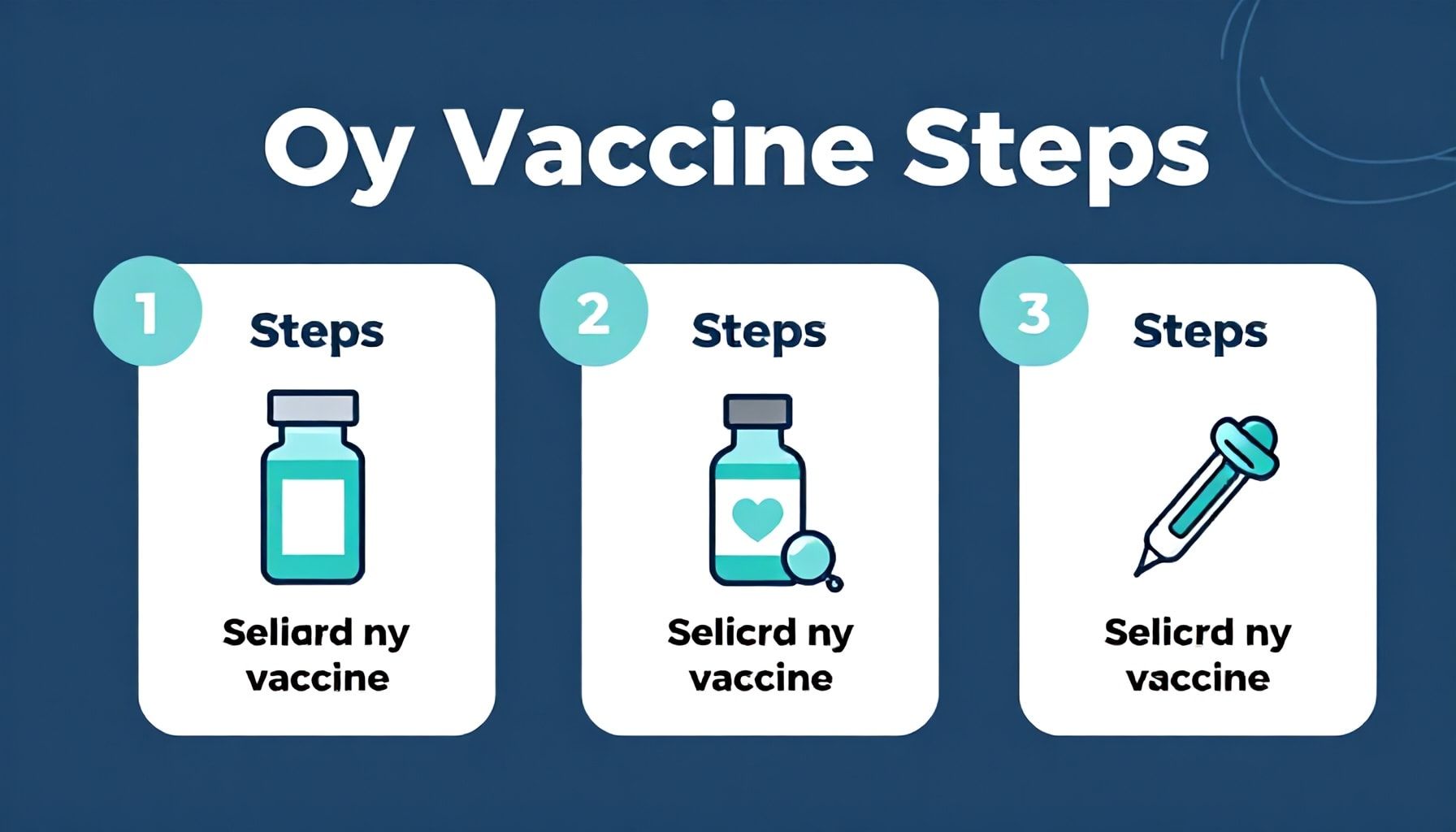 Oy Vaccine Steps

1

Steps

Seliard ny vaccine

2

Steps

Selicrd ny vaccine

3

Steps

Selicrd ny vaccine